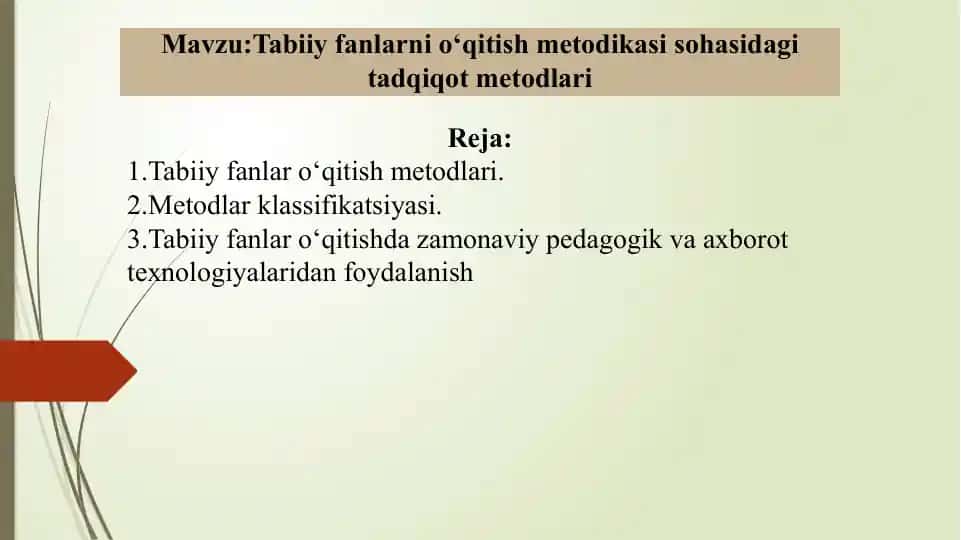 Mavzu:Tabiiy fanlarni o‘qitish metodikasi sohasidagi tadqiqot metodlari

Reja:
1.Tabiiy fanlar o‘qitish metodlari.
2.Metodlar klassifikatsiyasi.
3.Tabiiy fanlar o‘qitishda zamonaviy pedagogik va axborot texnologiyalaridan foydalanish